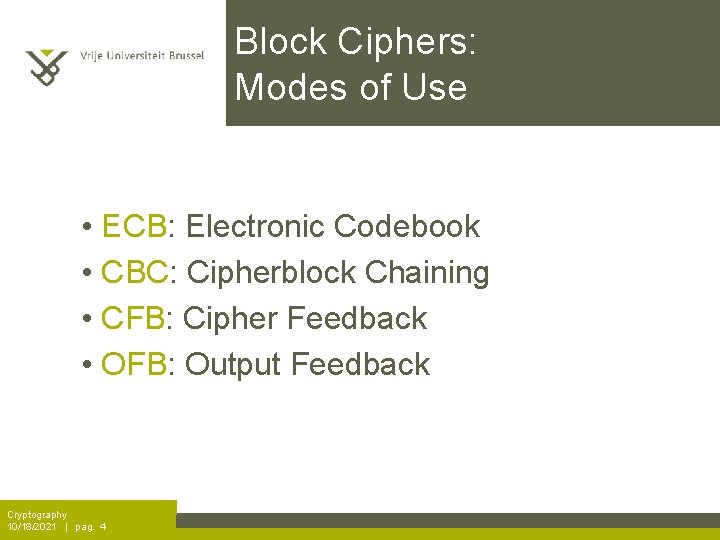 Vrije Universiteit Brussel

Block Ciphers: Modes of Use

• ECB: Electronic Codebook
• CBC: Cipherblock Chaining
• CFB: Cipher Feedback
• OFB: Output Feedback

Cryptography
10/18/2021 | pag. 4